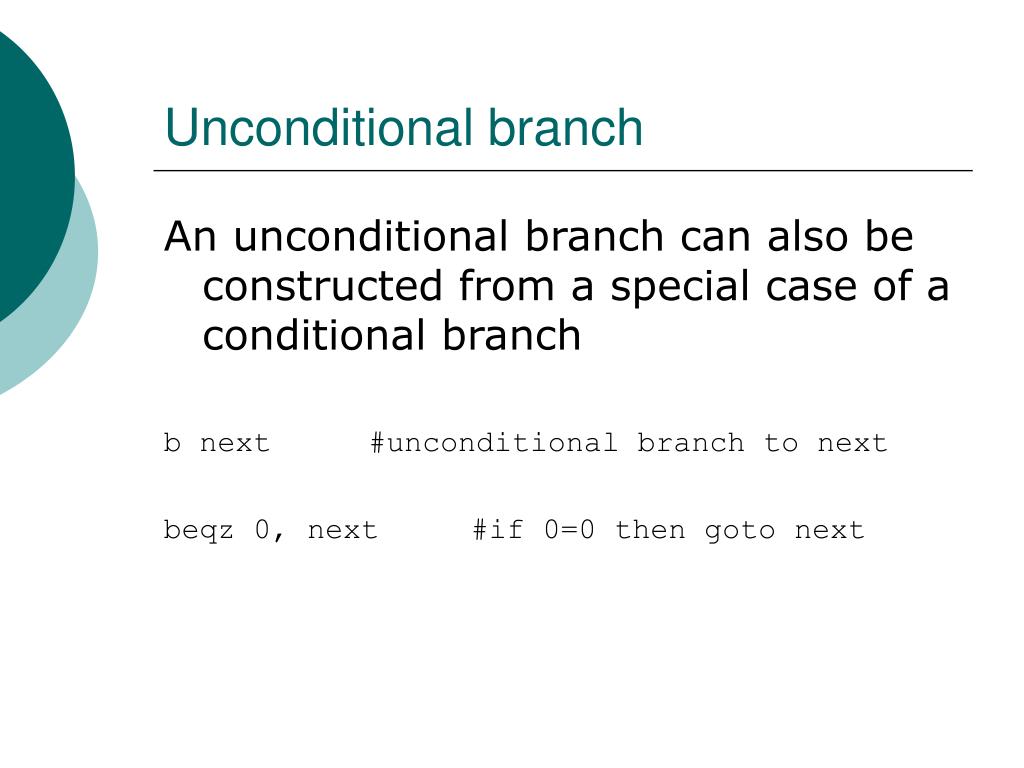 Unconditional branch

An unconditional branch can also be constructed from a special case of a conditional branch

b next #unconditional branch to next

beqz 0, next #if 0=0 then goto next